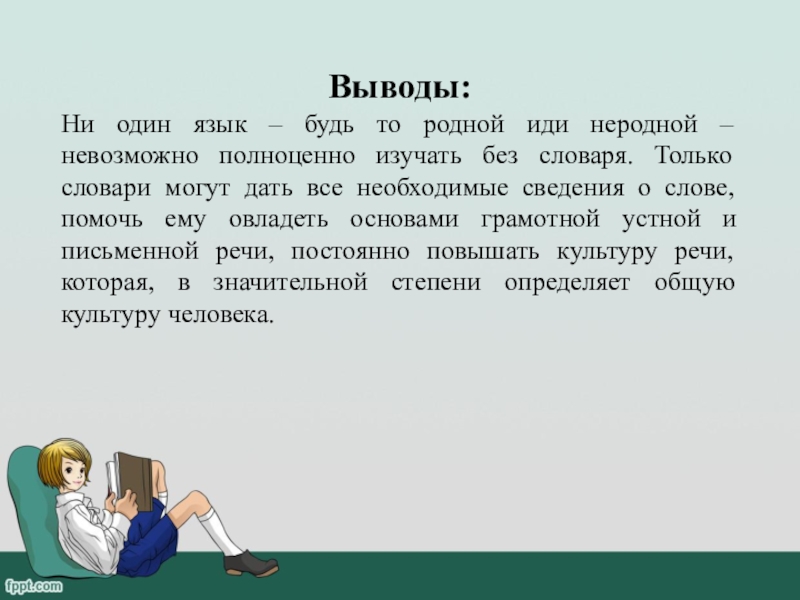 Выводы:

Ни один язык – будь то родной иди неродной – невозможно полноценно изучать без словаря. Только словари могут дать все необходимые сведения о слове, помочь ему овладеть основами грамотной устной и письменной речи, постоянно повышать культуру речи, которая, в значительной степени определяет общую культуру человека.

fppt.com